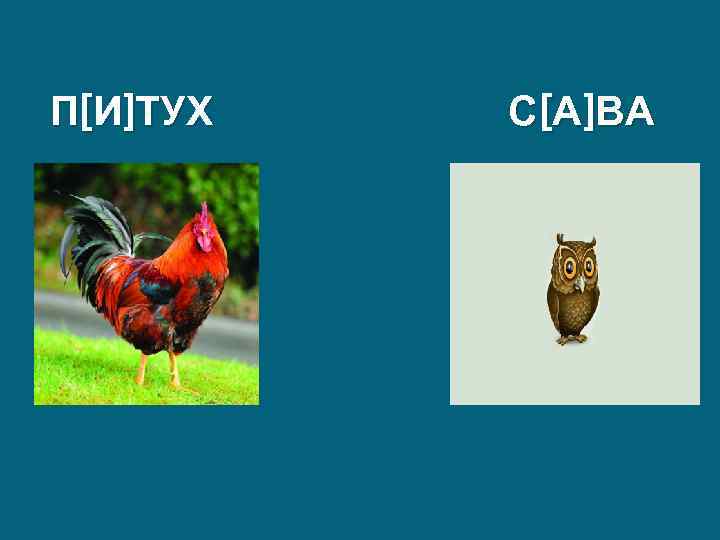 П[И]ТУХ

С[А]ВА